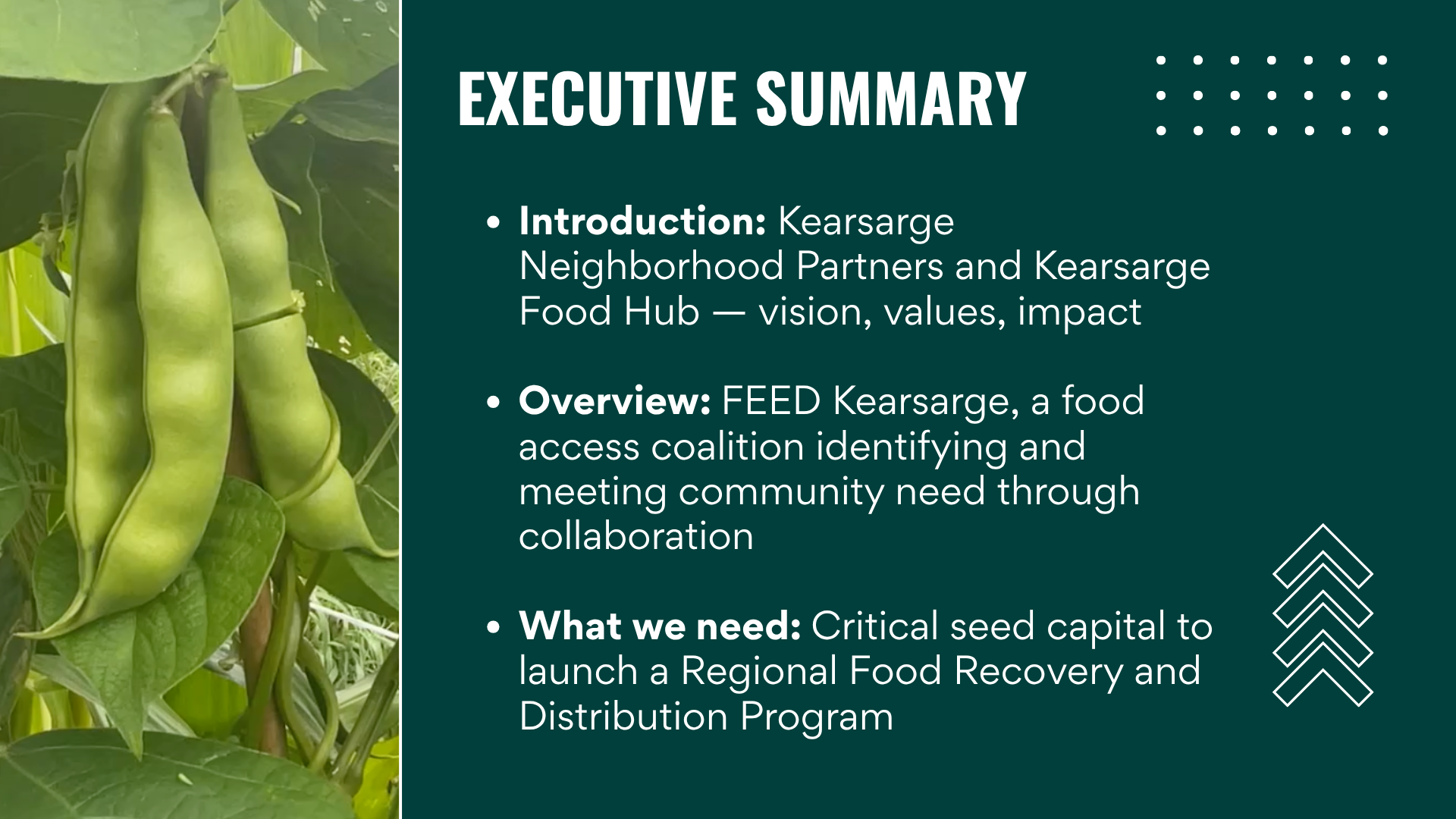 EXECUTIVE SUMMARY

• Introduction: Kearsarge Neighborhood Partners and Kearsarge Food Hub — vision, values, impact

• Overview: FEED Kearsarge, a food access coalition identifying and meeting community need through collaboration

• What we need: Critical seed capital to launch a Regional Food Recovery and Distribution Program